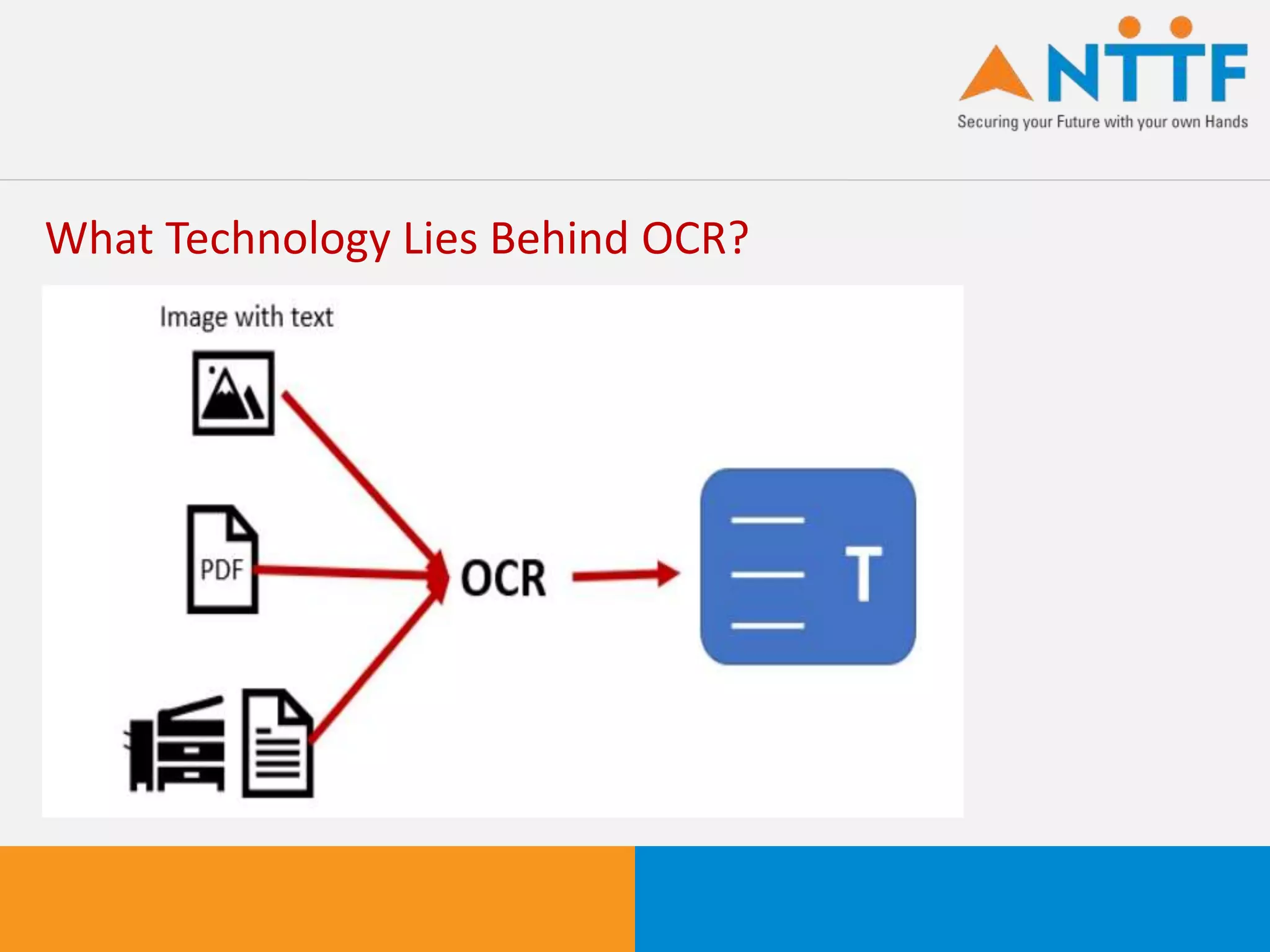 NTTF
Securing your Future with your own Hands

What Technology Lies Behind OCR?

Image with text

PDF

OCR

T